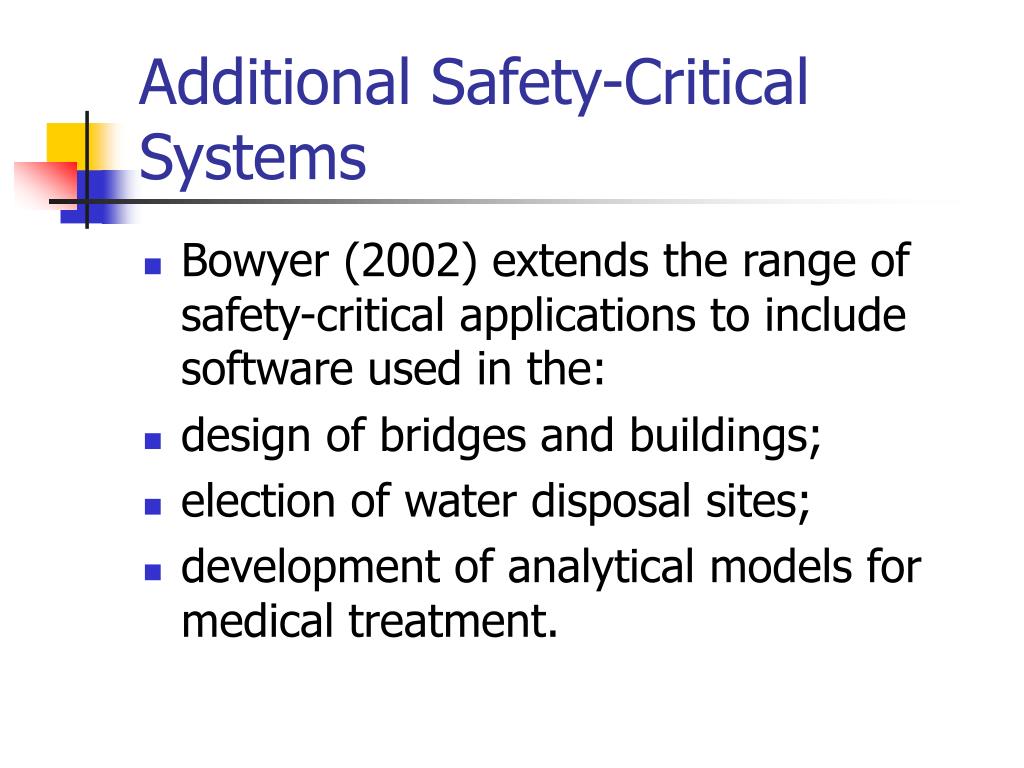 Additional Safety-Critical Systems

- Bowyer (2002) extends the range of safety-critical applications to include software used in the:
- design of bridges and buildings;
- election of water disposal sites;
- development of analytical models for medical treatment.